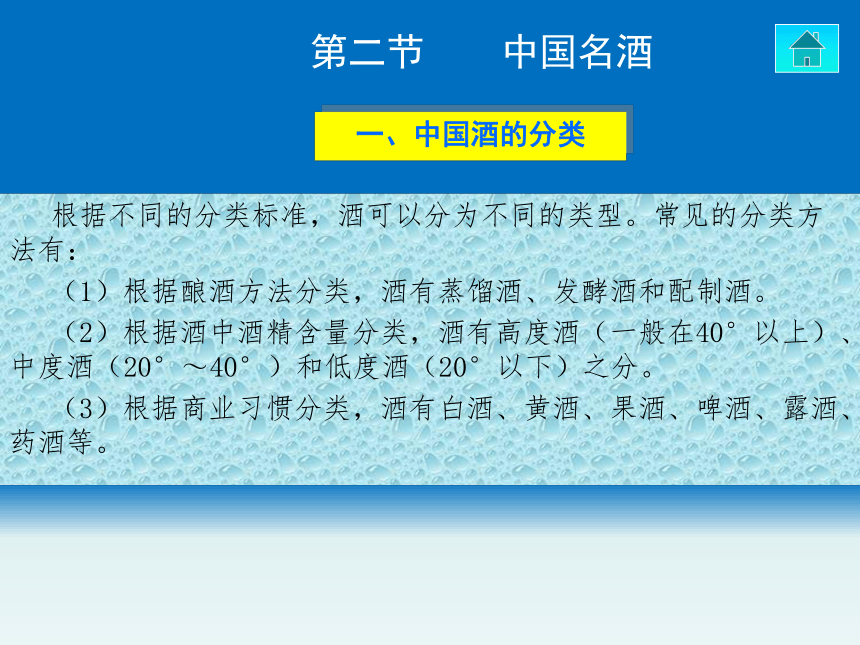 第二节　　中国名酒

一、中国酒的分类

根据不同的分类标准，酒可以分为不同的类型。常见的分类方法有：

（1）根据酿酒方法分类，酒有蒸馏酒、发酵酒和配制酒。

（2）根据酒中酒精含量分类，酒有高度酒（一般在40°以上）、中度酒（20°～40°）和低度酒（20°以下）之分。

（3）根据商业习惯分类，酒有白酒、黄酒、果酒、啤酒、露酒、药酒等。